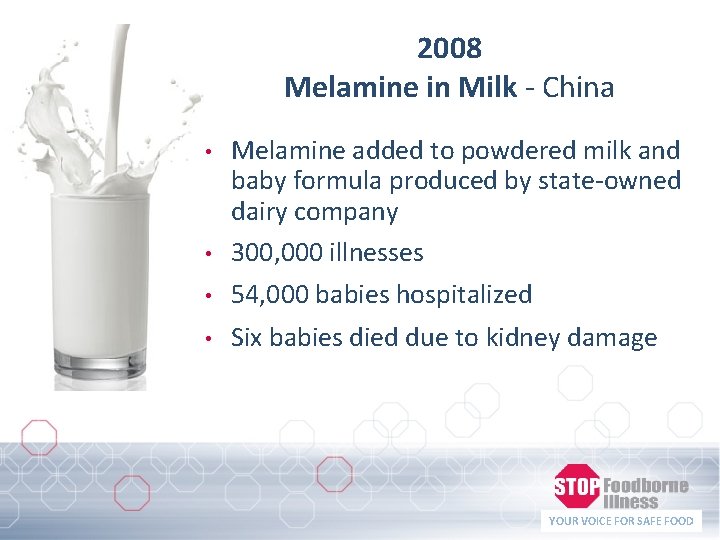 2008
Melamine in Milk - China

• Melamine added to powdered milk and baby formula produced by state-owned dairy company
• 300,000 illnesses
• 54,000 babies hospitalized
• Six babies died due to kidney damage

STOP Foodborne Illness
YOUR VOICE FOR SAFE FOOD